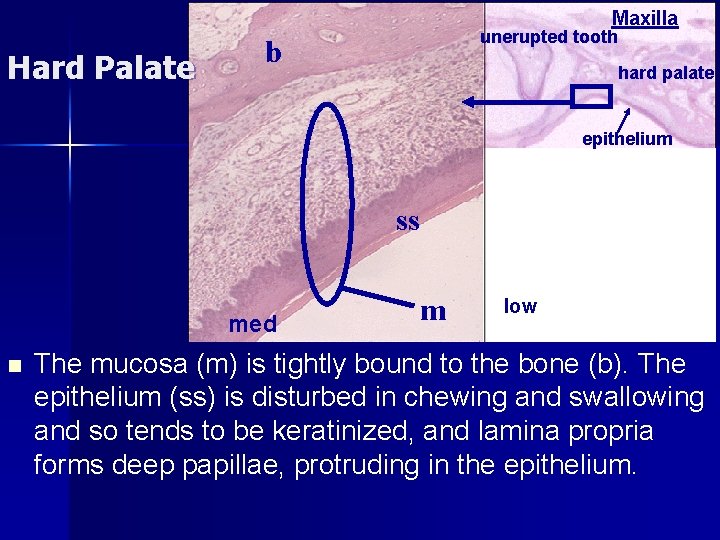 Hard Palate

b

ss

m

med

Maxilla

unerupted tooth

hard palate

epithelium

low

The mucosa (m) is tightly bound to the bone (b). The epithelium (ss) is disturbed in chewing and swallowing and so tends to be keratinized, and lamina propria forms deep papillae, protruding in the epithelium.